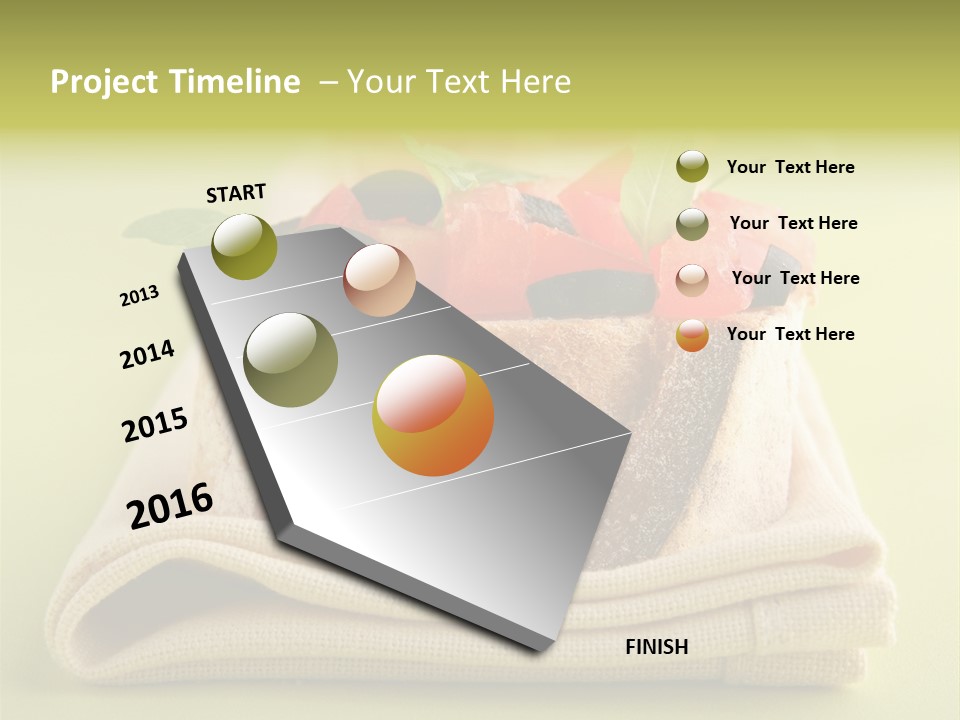 Project Timeline – Your Text Here

START

2013

2014

2015

2016

FINISH

Your Text Here

Your Text Here

Your Text Here

Your Text Here